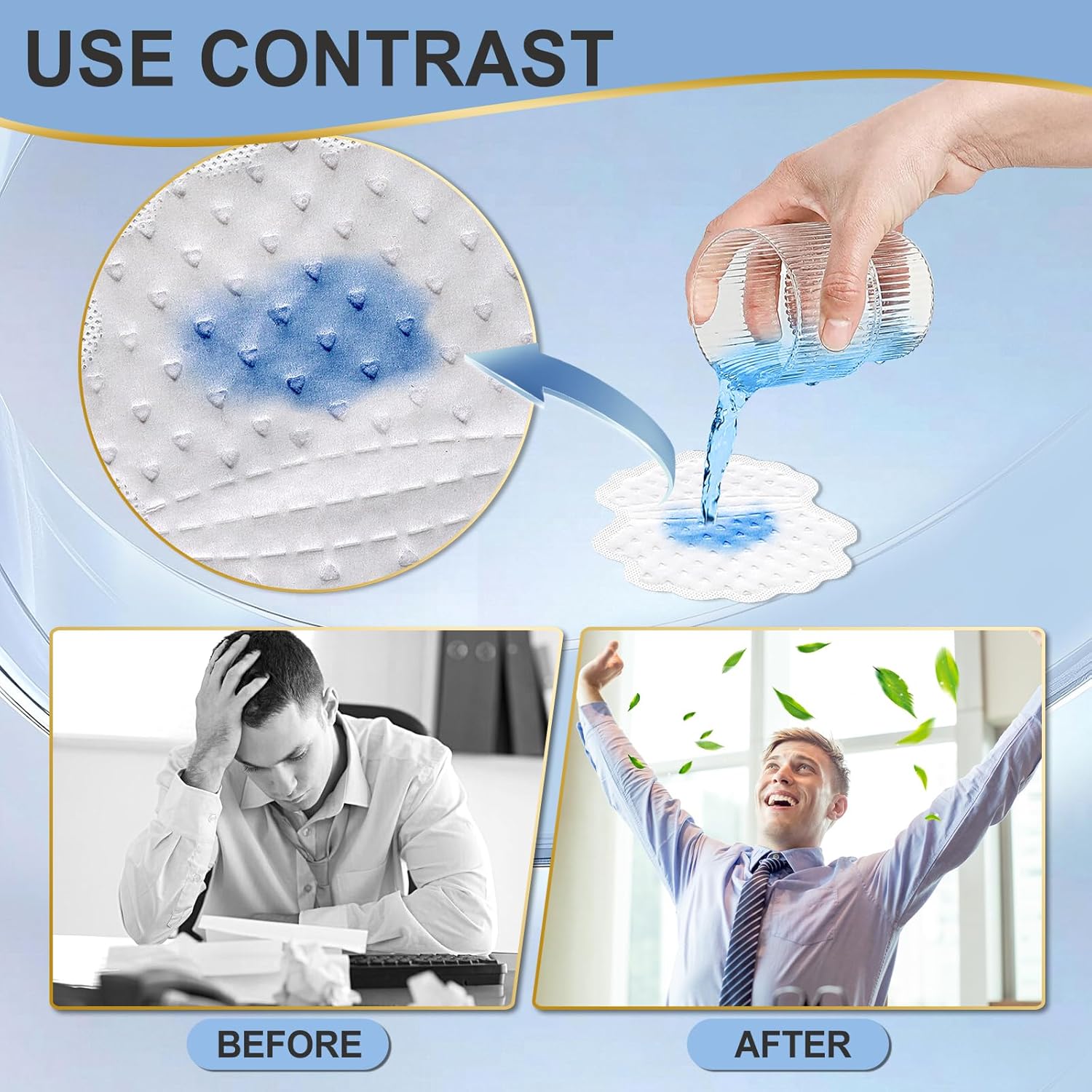 USE CONTRAST

BEFORE

AFTER